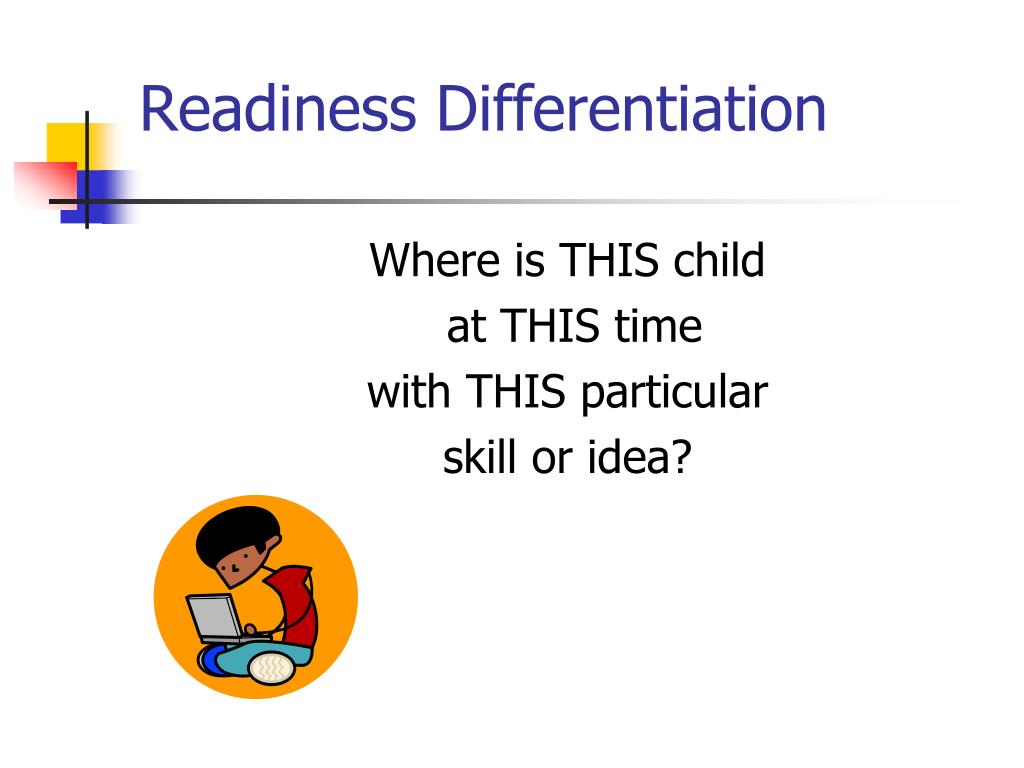 Readiness Differentiation

Where is THIS child at THIS time with THIS particular skill or idea?